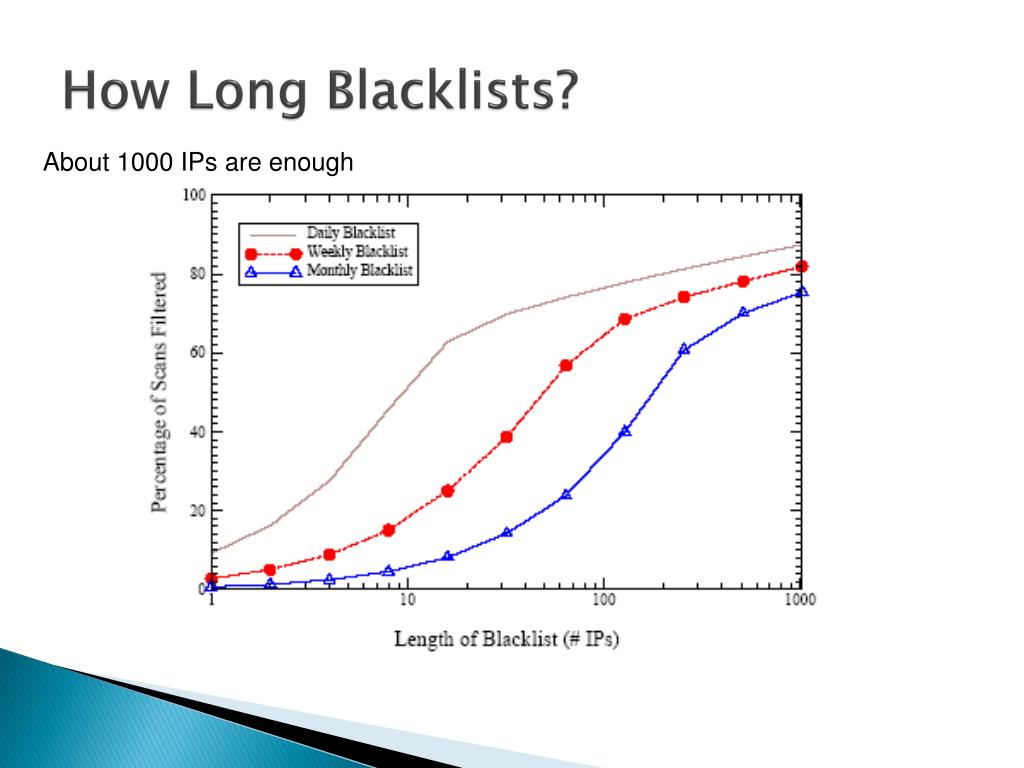 How Long Blacklists?

About 1000 IPs are enough

Daily Blacklist
Weekly Blacklist
Monthly Blacklist

Percentage of Scans Filtered

100
80
60
40
20
0

1
10
100
1000

Length of Blacklist (# IPs)